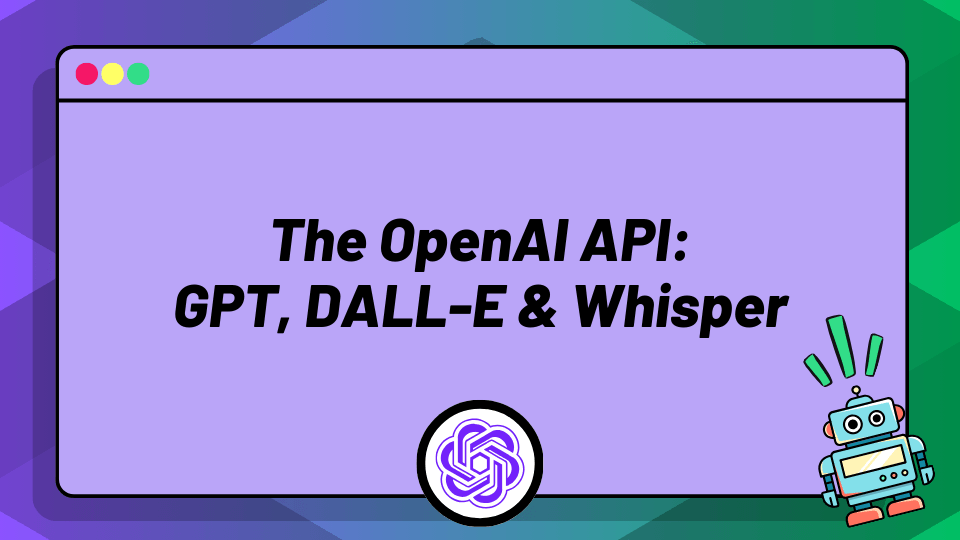 The OpenAI API:
GPT, DALL-E & Whisper